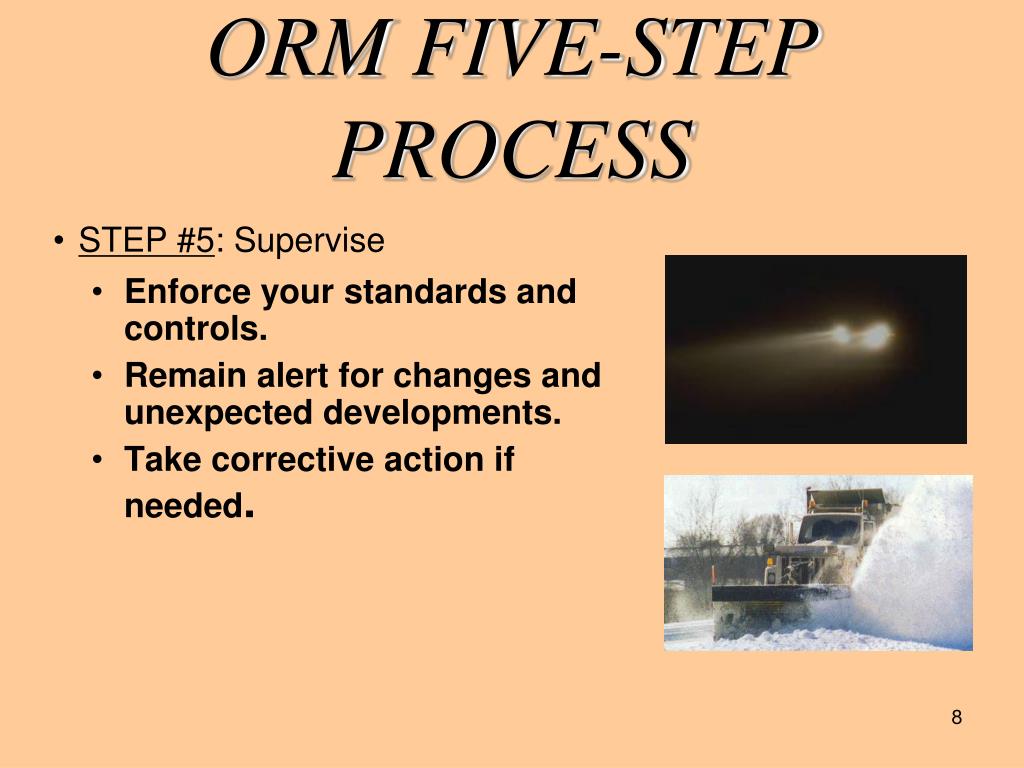 ORM FIVE-STEP PROCESS

• STEP #5: Supervise
  • Enforce your standards and controls.
  • Remain alert for changes and unexpected developments.
  • Take corrective action if needed.

8